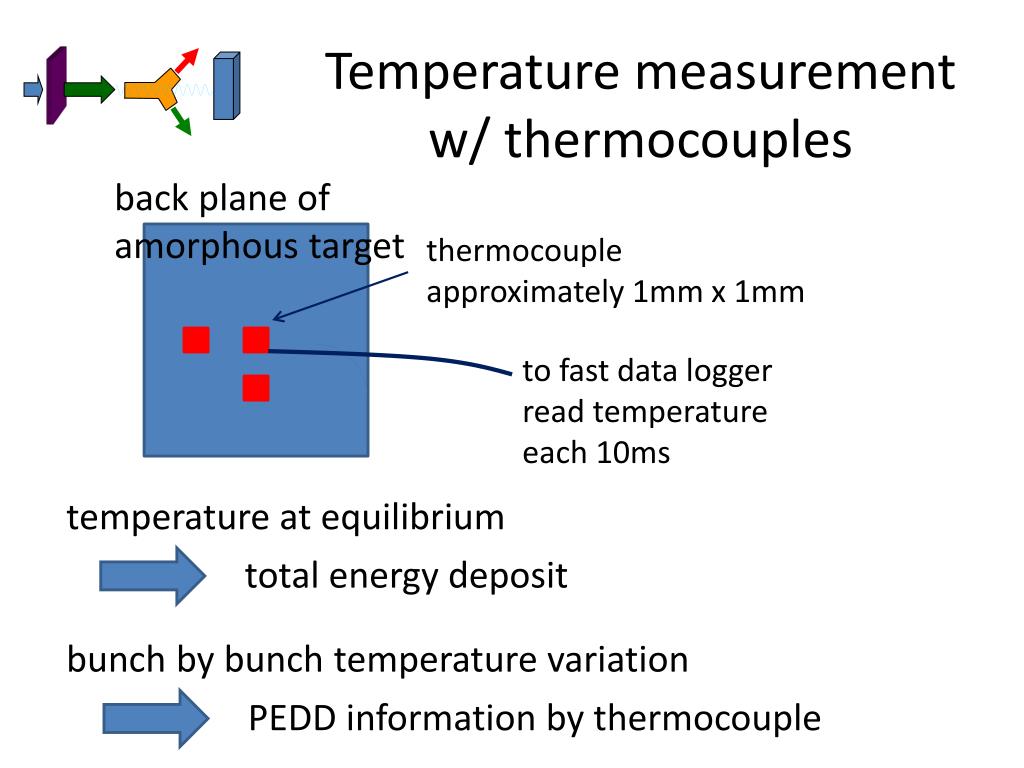 Temperature measurement w/ thermocouples

back plane of amorphous target

thermocouple approximately 1mm x 1mm

to fast data logger read temperature each 10ms

temperature at equilibrium

total energy deposit

bunch by bunch temperature variation

PEDD information by thermocouple